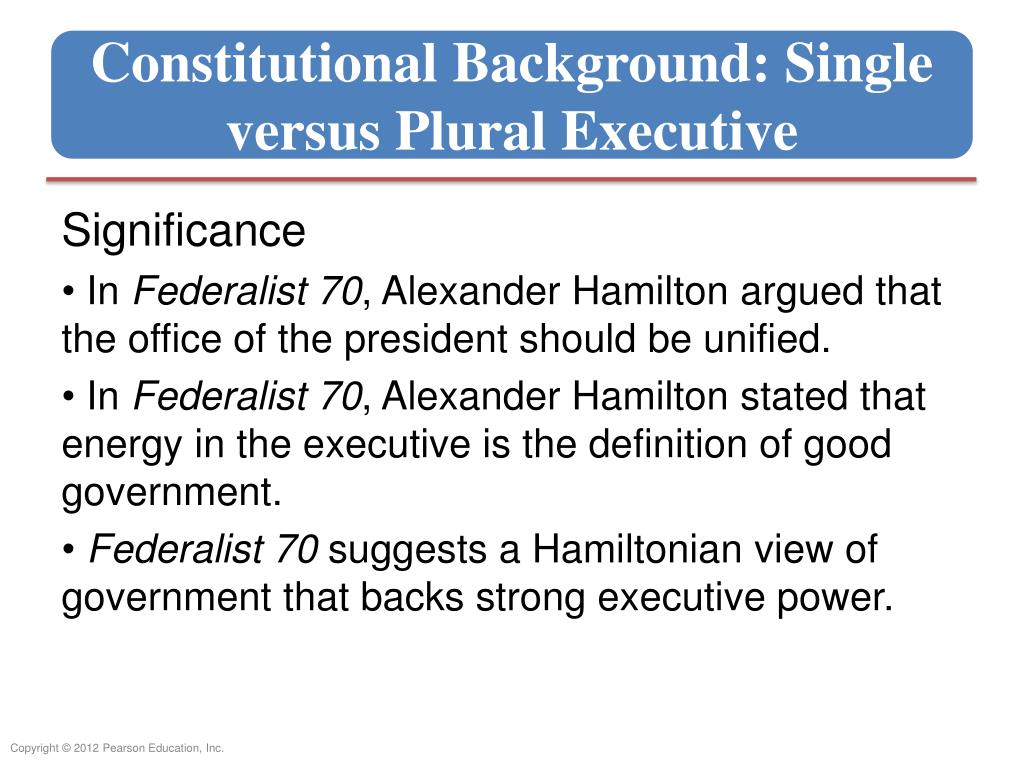 Constitutional Background: Single versus Plural Executive

Significance

• In Federalist 70, Alexander Hamilton argued that the office of the president should be unified.

• In Federalist 70, Alexander Hamilton stated that energy in the executive is the definition of good government.

• Federalist 70 suggests a Hamiltonian view of government that backs strong executive power.

Copyright © 2012 Pearson Education, Inc.